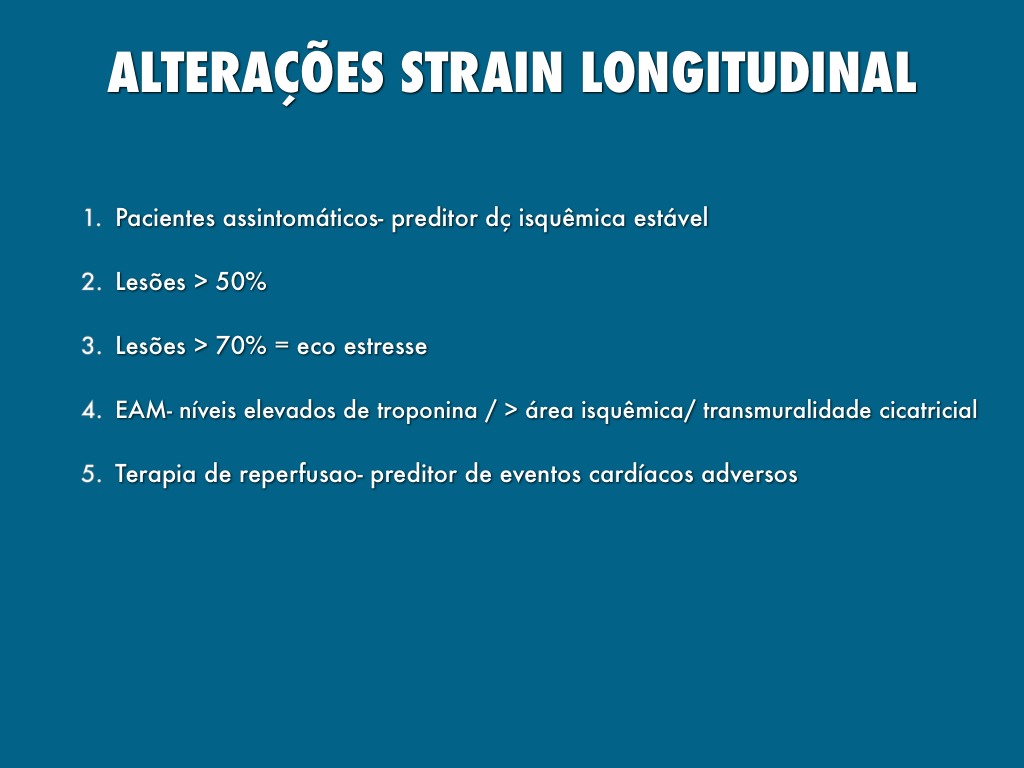 ALTERAÇÕES STRAIN LONGITUDINAL

1. Pacientes assintomáticos- preditor dç isquêmica estável

2. Lesões > 50%

3. Lesões > 70% = eco estresse

4. EAM- níveis elevados de troponina / > área isquêmica/ transmuralidade cicatricial

5. Terapia de reperfusao- preditor de eventos cardíacos adversos